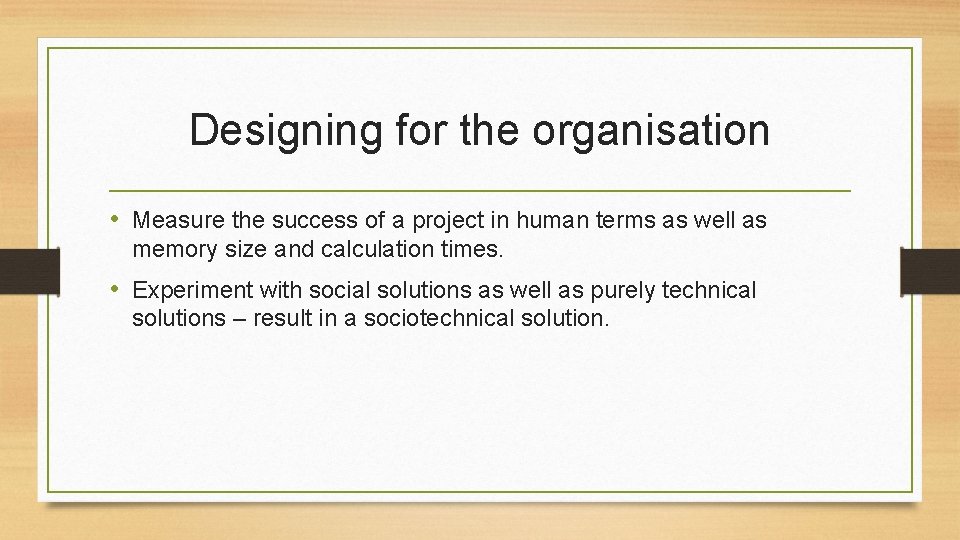 Designing for the organisation

• Measure the success of a project in human terms as well as memory size and calculation times.

• Experiment with social solutions as well as purely technical solutions – result in a sociotechnical solution.